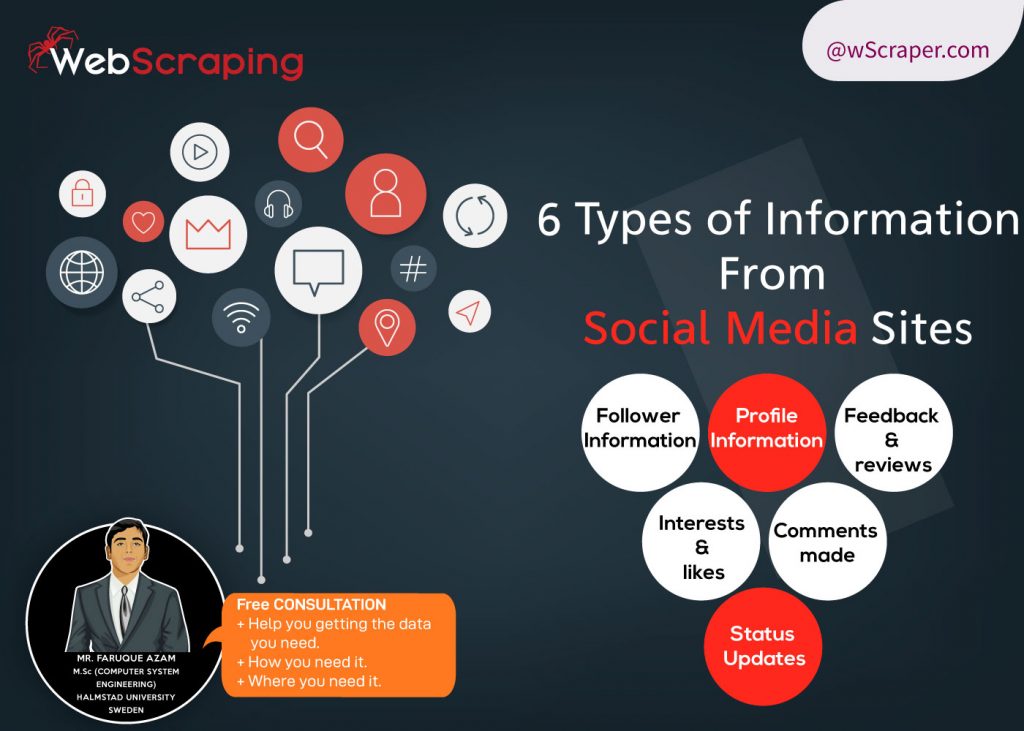 WebScraping

@wScraper.com

6 Types of Information From Social Media Sites

Follower Information

Profile Information

Feedback & reviews

Interests & likes

Comments made

Status Updates

MR. FARUQUE AZAM
M.Sc (COMPUTER SYSTEM ENGINEERING)
HALMSTAD UNIVERSITY
SWEDEN

Free CONSULTATION
+ Help you getting the data you need.
+ How you need it.
+ Where you need it.